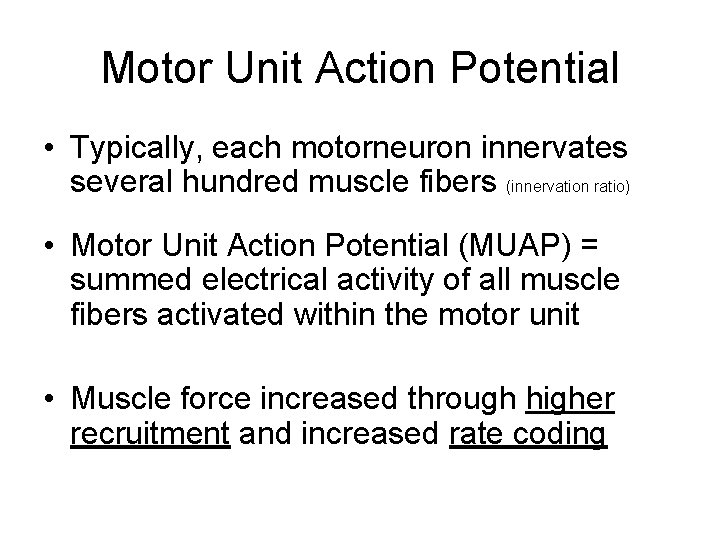 Motor Unit Action Potential

• Typically, each motorneuron innervates several hundred muscle fibers (innervation ratio)

• Motor Unit Action Potential (MUAP) = summed electrical activity of all muscle fibers activated within the motor unit

• Muscle force increased through higher recruitment and increased rate coding